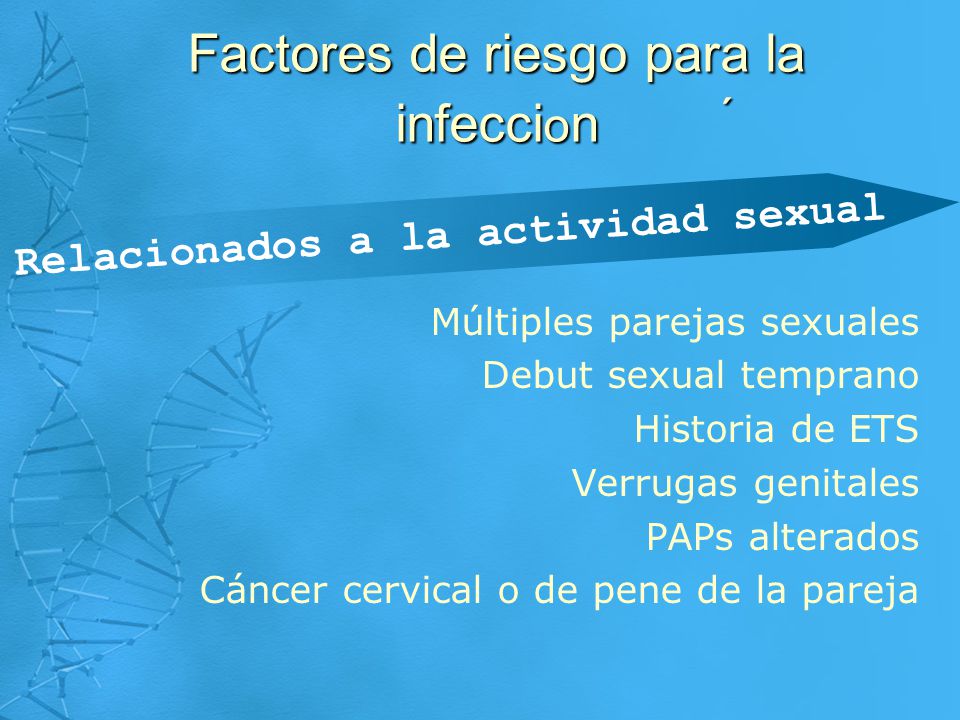 Factores de riesgo para la infeccion ´

Relacionados a la actividad sexual

Múltiples parejas sexuales
Debut sexual temprano
Historia de ETS
Verrugas genitales
PAPs alterados
Cáncer cervical o de pene de la pareja